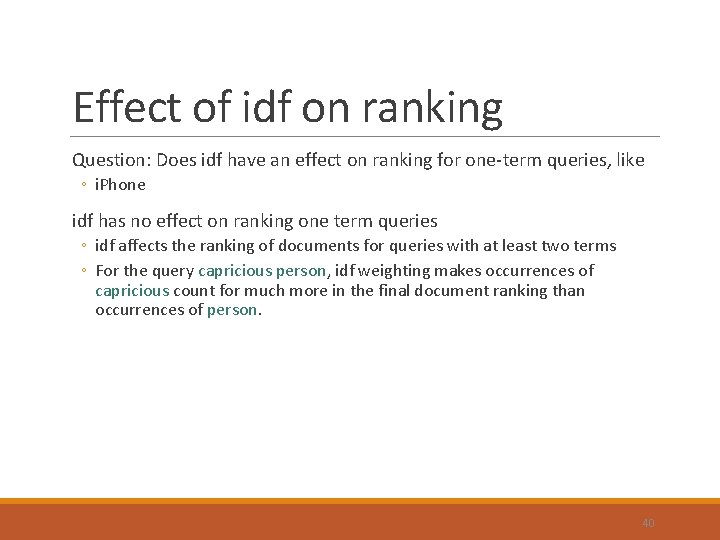 Effect of idf on ranking

Question: Does idf have an effect on ranking for one-term queries, like
◦ iPhone

idf has no effect on ranking one term queries
◦ idf affects the ranking of documents for queries with at least two terms
◦ For the query capricious person, idf weighting makes occurrences of capricious count for much more in the final document ranking than occurrences of person.

40